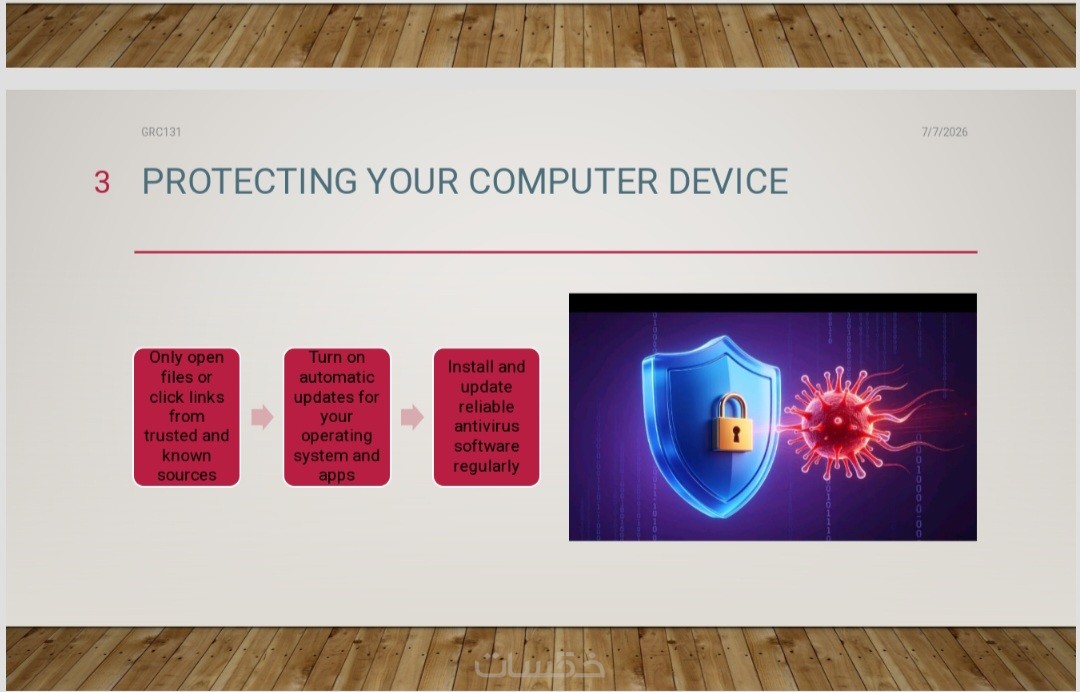 GRC131

7/7/2026

3 PROTECTING YOUR COMPUTER DEVICE

Only open files or click links from trusted and known sources

Turn on automatic updates for your operating system and apps

Install and update reliable antivirus software regularly

خمسات